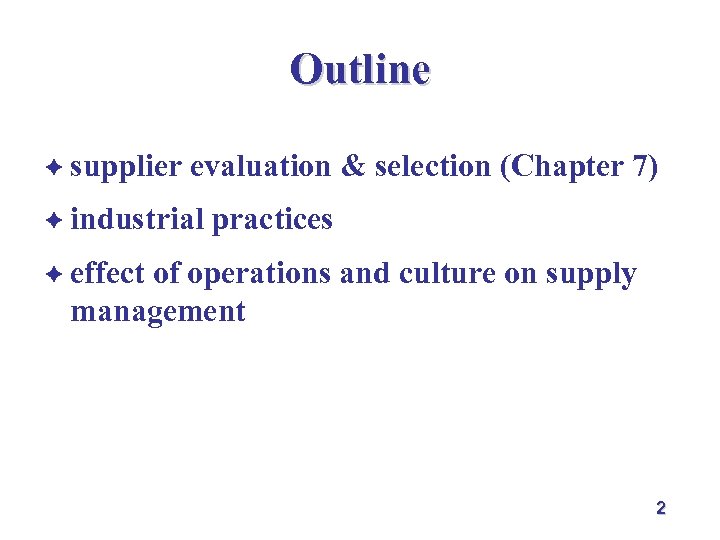 Outline

✦ supplier evaluation & selection (Chapter 7)

✦ industrial practices

✦ effect of operations and culture on supply management

2